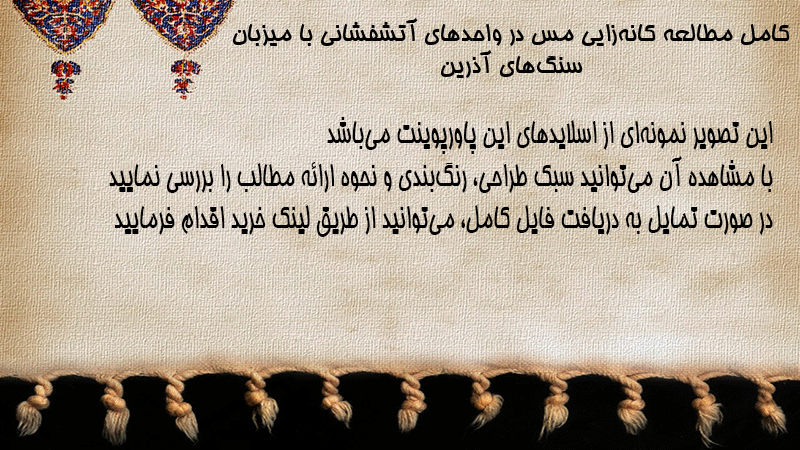 کامل مطالعه کانه‌زایی مس در واحدهای آتشفشانی با میزبان سنگ‌های آذرین

این تصویر نمونه‌ای از اسلایدهای این پاورپوینت می‌باشد
با مشاهده آن می‌توانید سبک طراحی، رنگ‌بندی و نحوه ارائه مطالب را بررسی نمایید
در صورت تمایل به دریافت فایل کامل، می‌توانید از طریق لینک خرید اقدام فرمایید